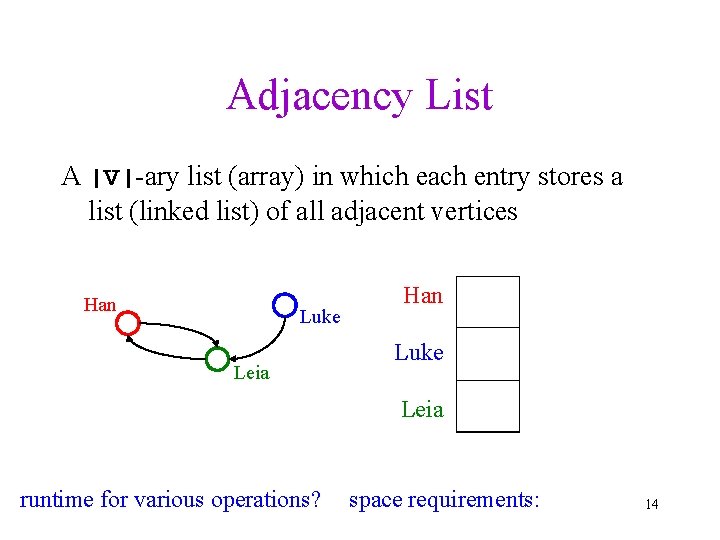 Adjacency List

A |V|-ary list (array) in which each entry stores a list (linked list) of all adjacent vertices

Han

Luke

Leia

Han

Luke

Leia

runtime for various operations? space requirements:

14